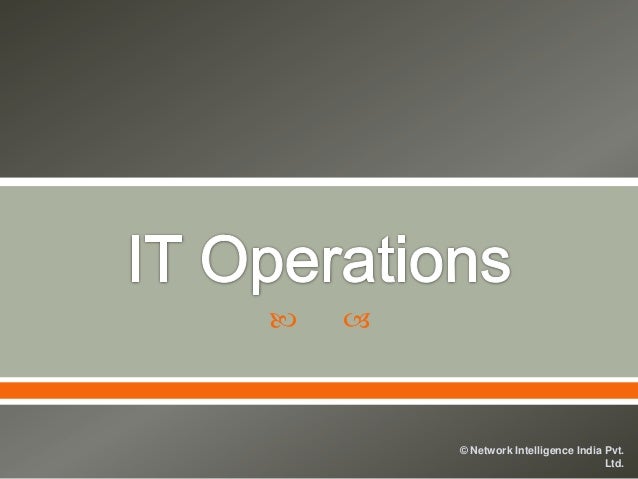 IT Operations

© Network Intelligence India Pvt. Ltd.